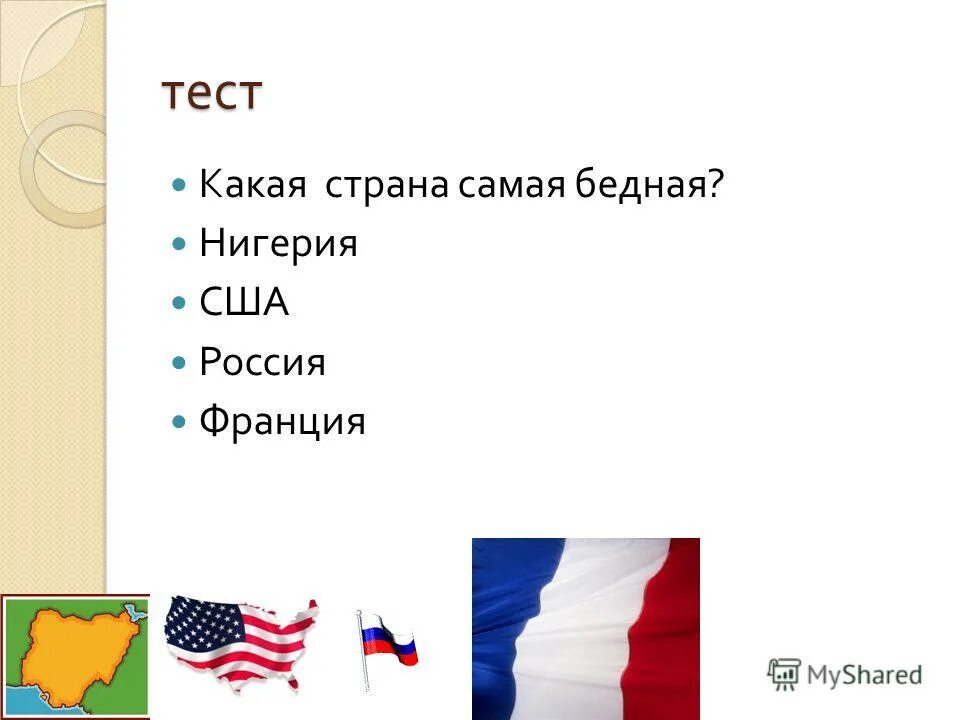 тест

Какая страна самая бедная?

Нигерия

США

Россия

Франция

MyShared